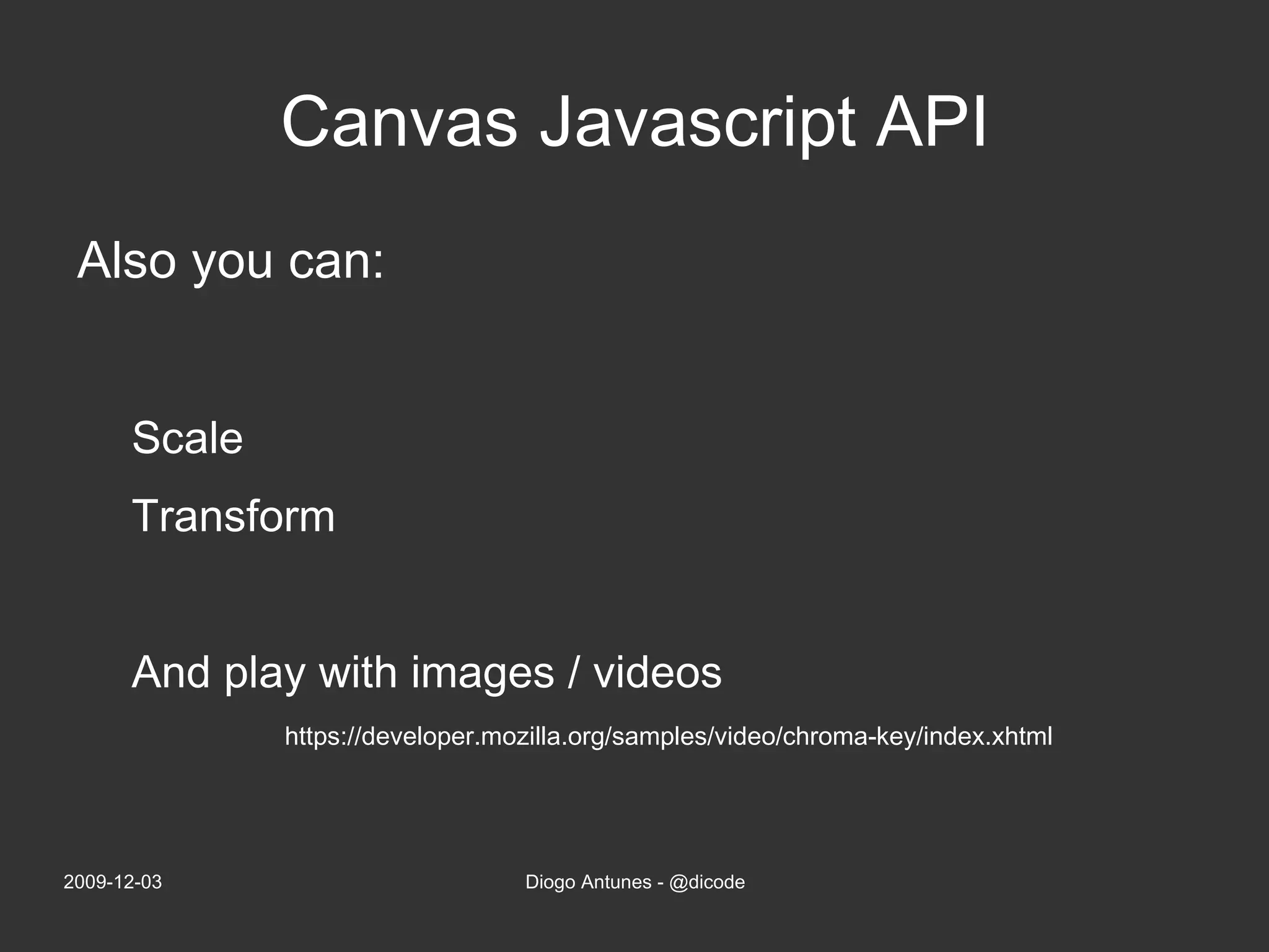 Canvas Javascript API

Also you can:

Scale

Transform

And play with images / videos

https://developer.mozilla.org/samples/video/chroma-key/index.xhtml

2009-12-03

Diogo Antunes - @dicode